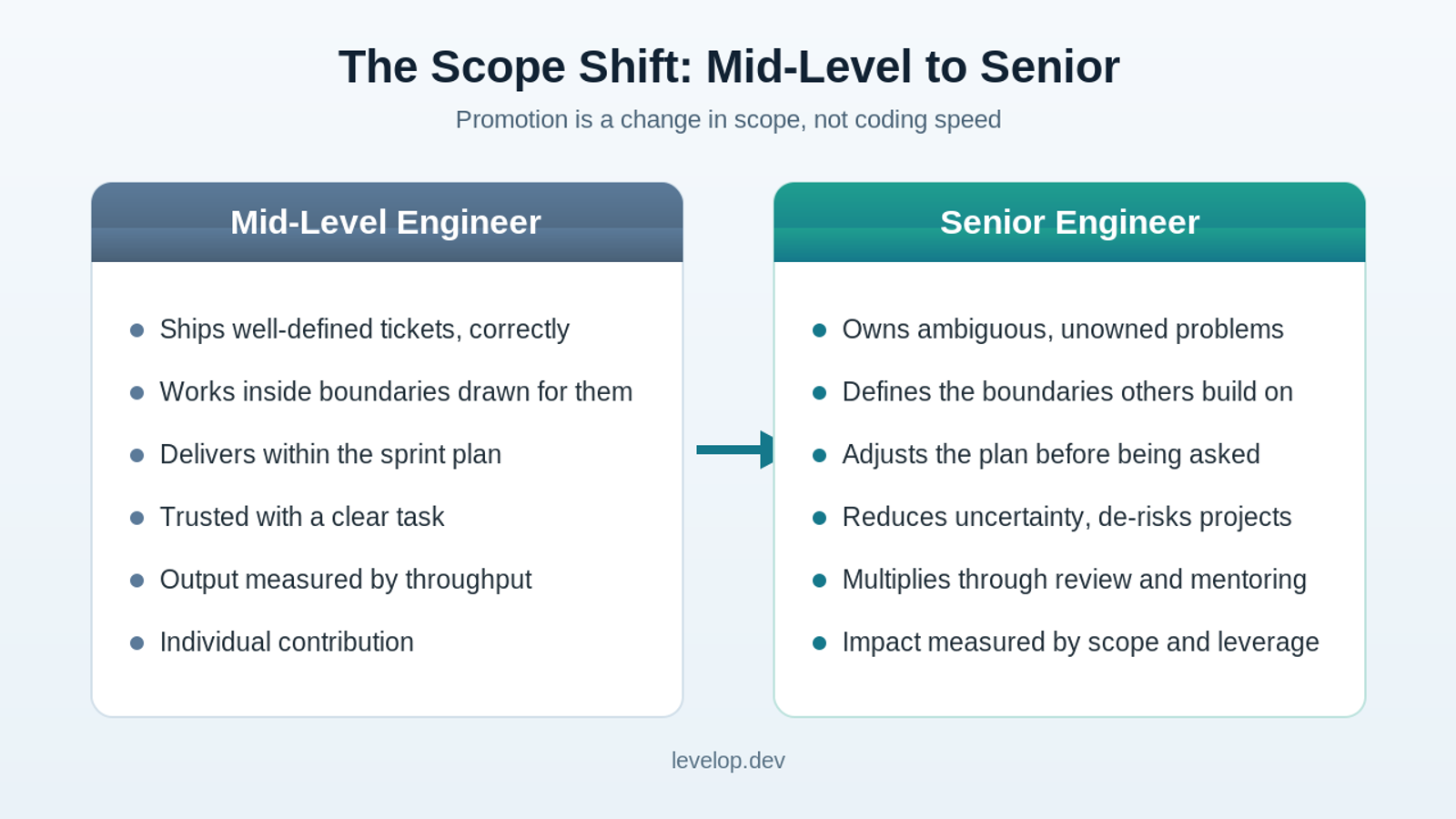 The Scope Shift: Mid-Level to Senior

Promotion is a change in scope, not coding speed

Mid-Level Engineer

- Ships well-defined tickets, correctly
- Works inside boundaries drawn for them
- Delivers within the sprint plan
- Trusted with a clear task
- Output measured by throughput
- Individual contribution

Senior Engineer

- Owns ambiguous, unowned problems
- Defines the boundaries others build on
- Adjusts the plan before being asked
- Reduces uncertainty, de-risks projects
- Multiplies through review and mentoring
- Impact measured by scope and leverage

levelop.dev